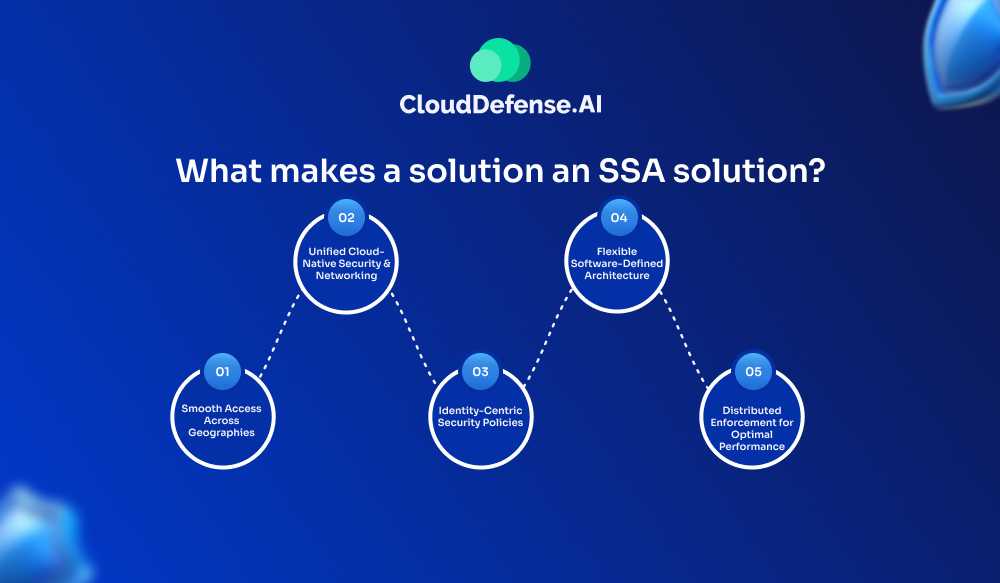 CloudDefense.AI

What makes a solution an SSA solution?

01
Smooth Access Across Geographies

02
Unified Cloud-Native Security & Networking

03
Identity-Centric Security Policies

04
Flexible Software-Defined Architecture

05
Distributed Enforcement for Optimal Performance